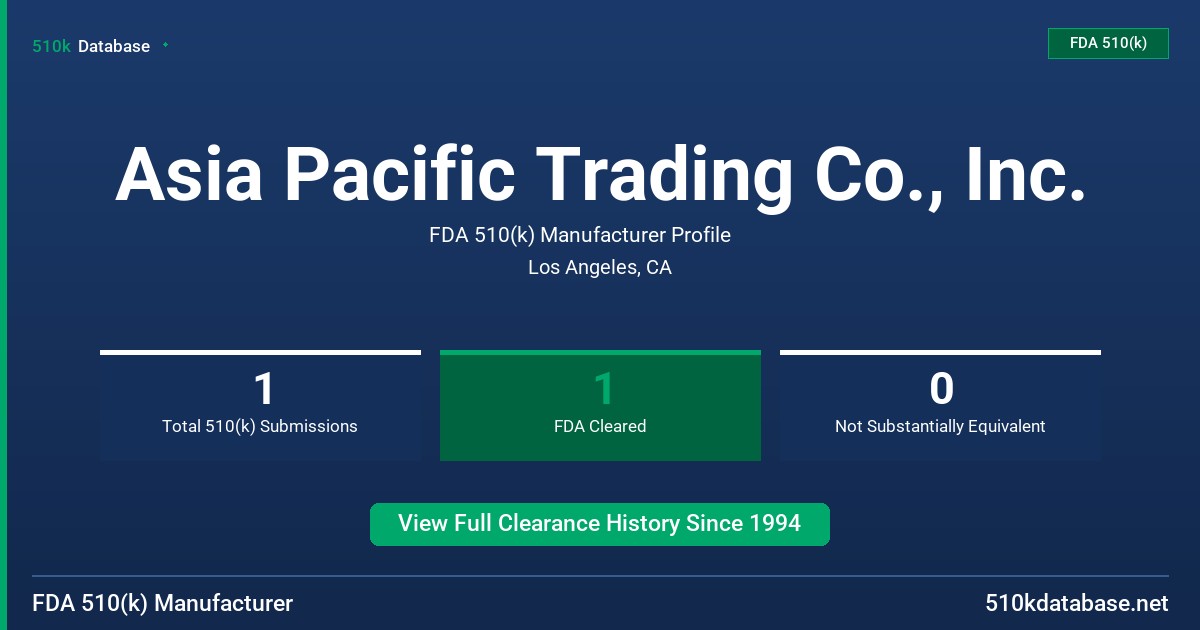 510k Database

FDA 510(k)

Asia Pacific Trading Co., Inc.

FDA 510(k) Manufacturer Profile
Los Angeles, CA

1
Total 510(k) Submissions

1
FDA Cleared

0
Not Substantially Equivalent

View Full Clearance History Since 1994

FDA 510(k) Manufacturer

510kdatabase.net